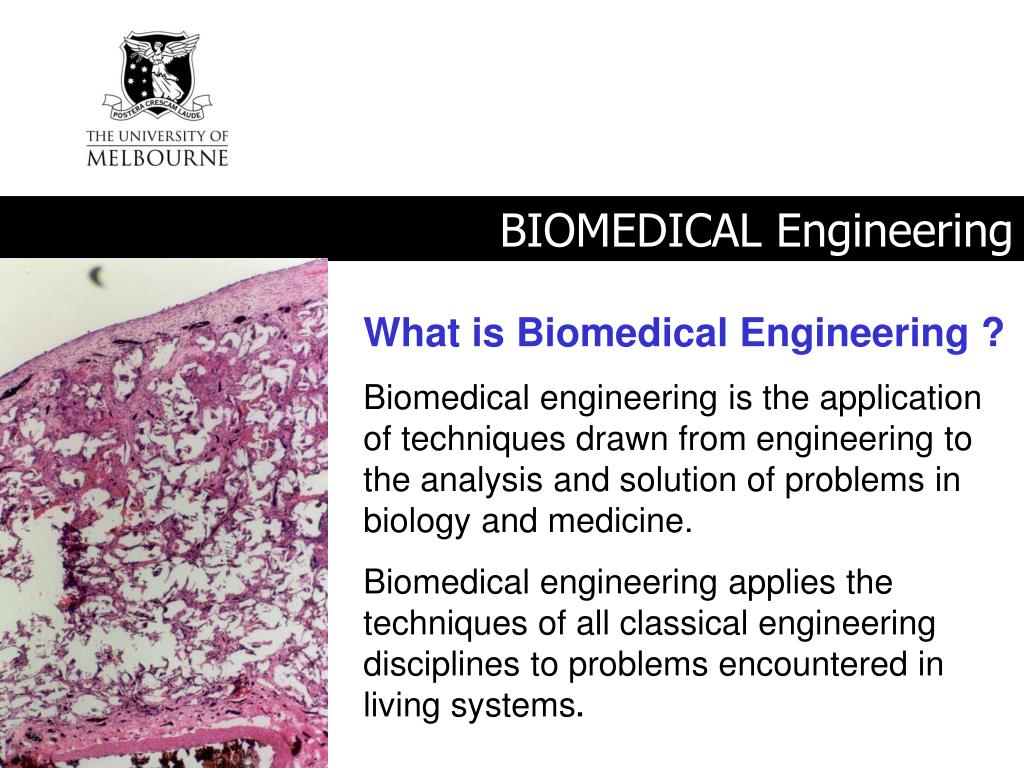 POSTERA CRESCAM LAUDE

THE UNIVERSITY OF
MELBOURNE

BIOMEDICAL Engineering

What is Biomedical Engineering ?

Biomedical engineering is the application of techniques drawn from engineering to the analysis and solution of problems in biology and medicine.

Biomedical engineering applies the techniques of all classical engineering disciplines to problems encountered in living systems.